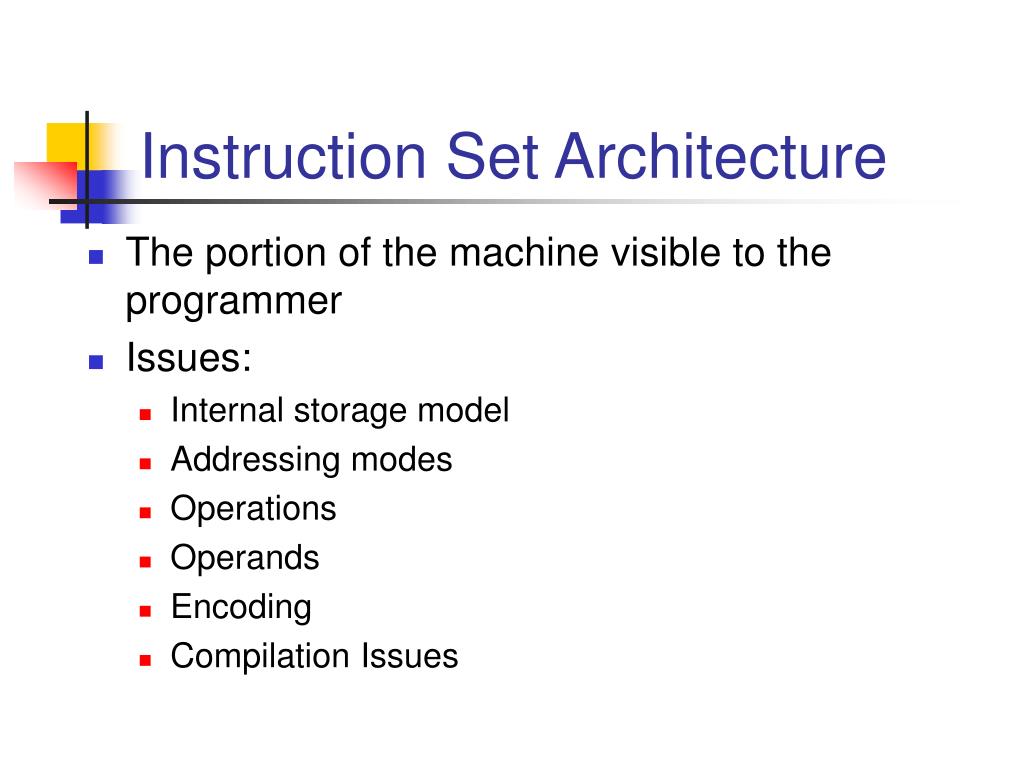 Instruction Set Architecture

The portion of the machine visible to the programmer

Issues:

Internal storage model

Addressing modes

Operations

Operands

Encoding

Compilation Issues